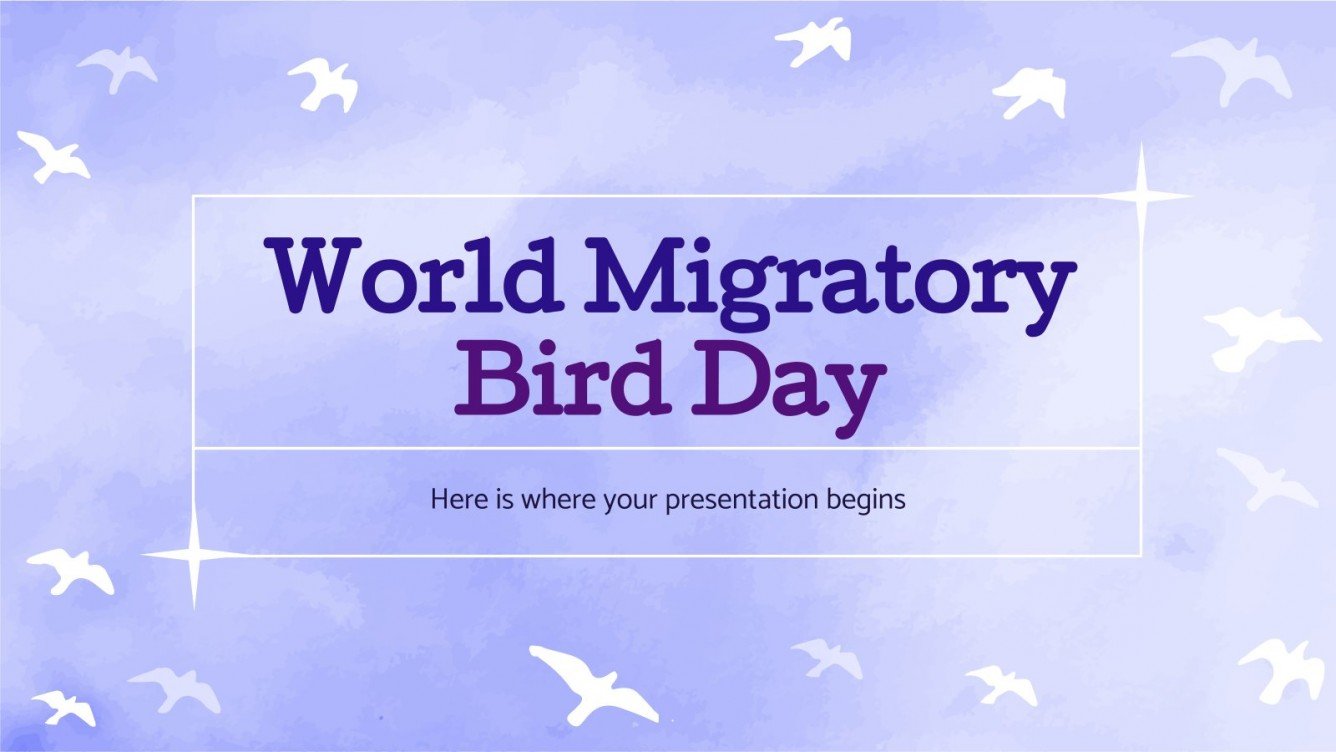 World Migratory Bird Day

Here is where your presentation begins